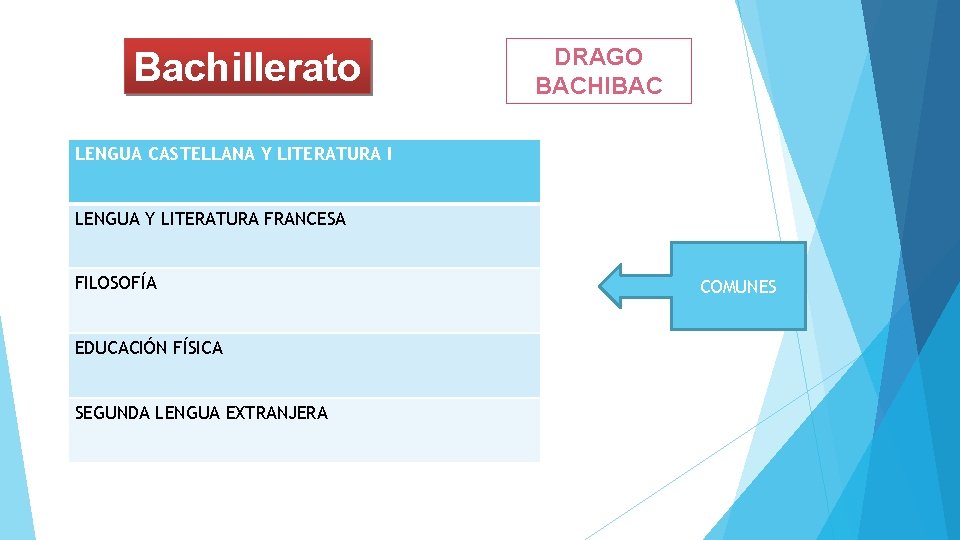 Bachillerato

DRAGO BACHIBAC

| LENGUA CASTELLANA Y LITERATURA I |
|---|
| LENGUA Y LITERATURA FRANCESA |
| FILOSOFÍA |
| EDUCACIÓN FÍSICA |
| SEGUNDA LENGUA EXTRANJERA |

COMUNES